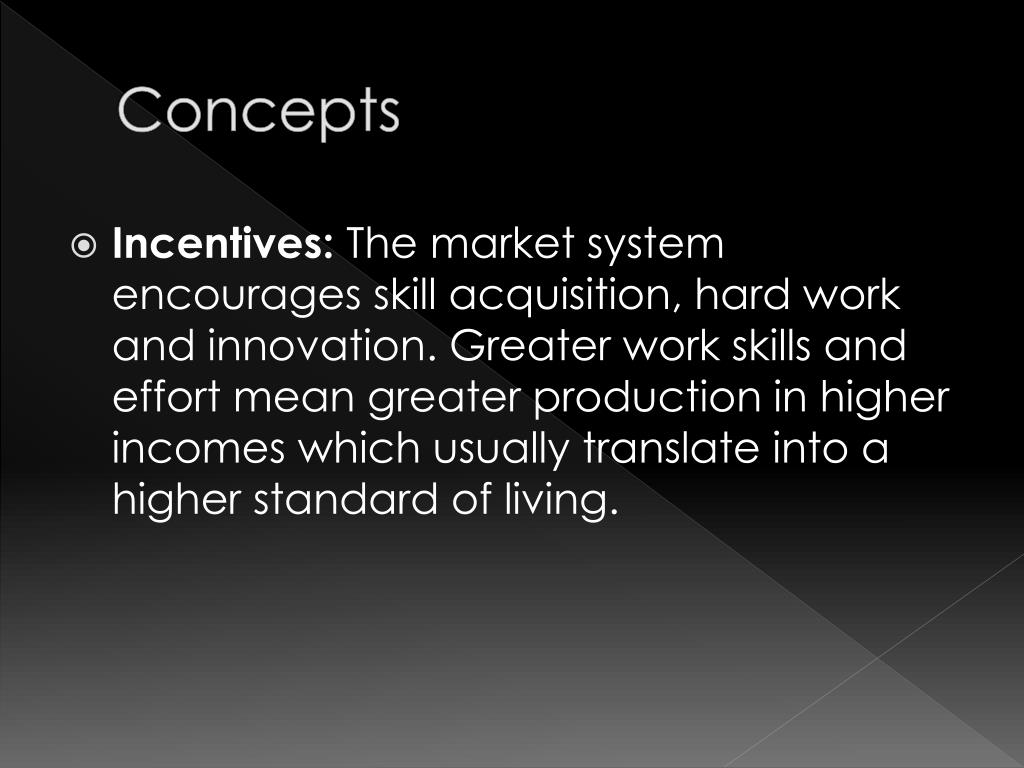 Concepts

Incentives: The market system encourages skill acquisition, hard work and innovation. Greater work skills and effort mean greater production in higher incomes which usually translate into a higher standard of living.